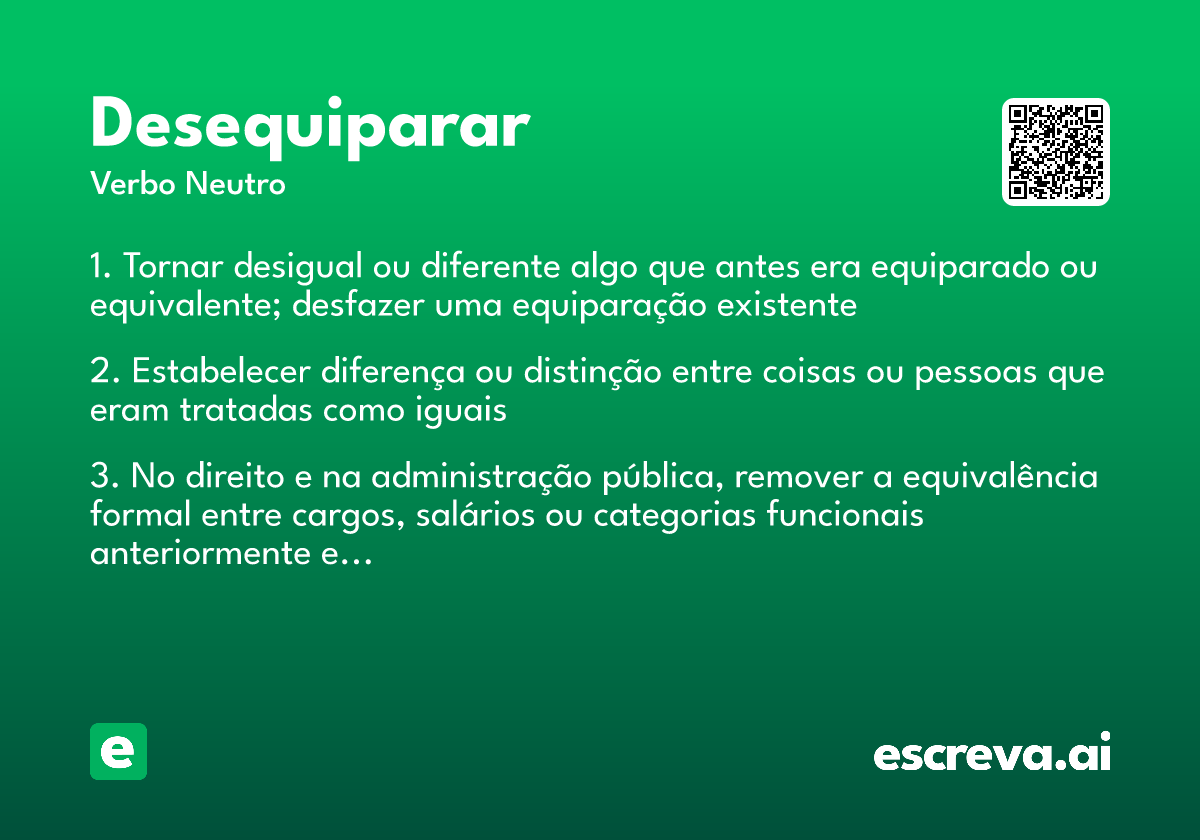 Desequiparar
Verbo Neutro

1. Tornar desigual ou diferente algo que antes era equiparado ou equivalente; desfazer uma equiparação existente

2. Estabelecer diferença ou distinção entre coisas ou pessoas que eram tratadas como iguais

3. No direito e na administração pública, remover a equivalência formal entre cargos, salários ou categorias funcionais anteriormente e...

e

escreva.ai